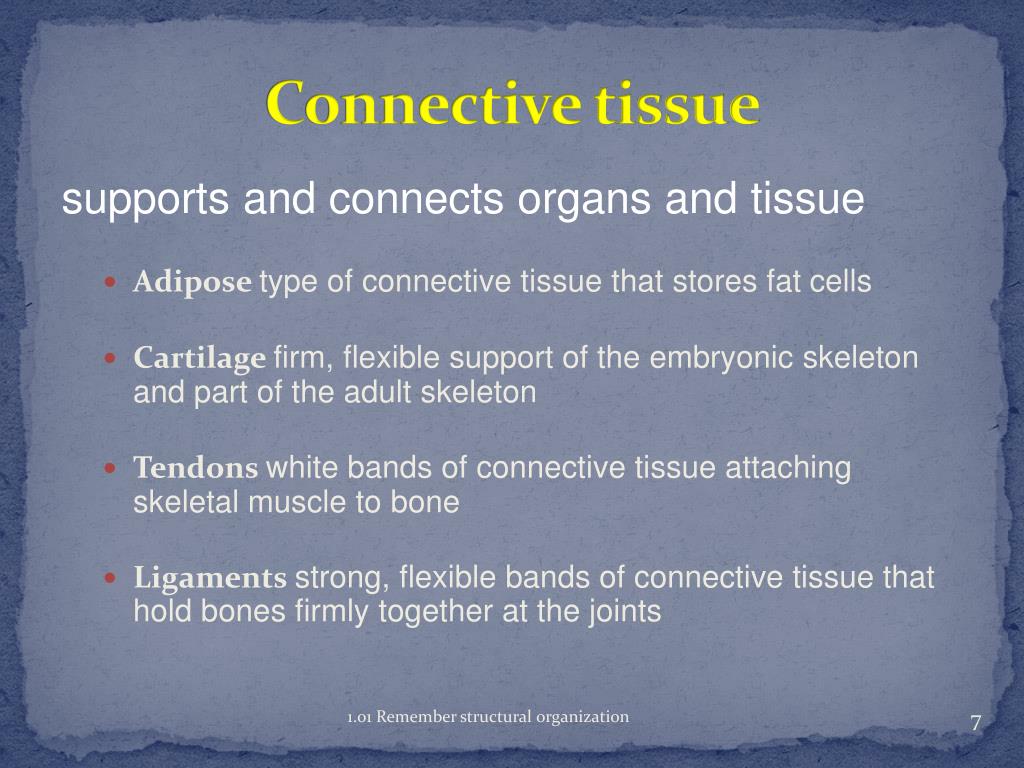 Connective tissue

supports and connects organs and tissue

- Adipose type of connective tissue that stores fat cells
- Cartilage firm, flexible support of the embryonic skeleton and part of the adult skeleton
- Tendons white bands of connective tissue attaching skeletal muscle to bone
- Ligaments strong, flexible bands of connective tissue that hold bones firmly together at the joints

1.01 Remember structural organization

7